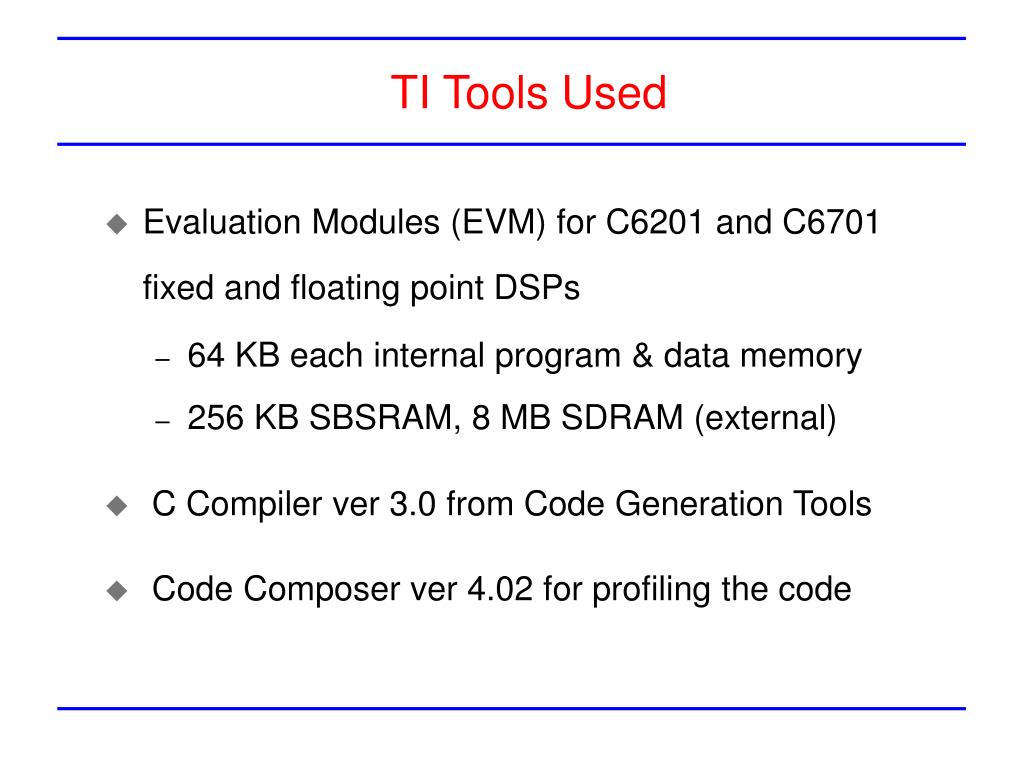 TI Tools Used

◆ Evaluation Modules (EVM) for C6201 and C6701 fixed and floating point DSPs

– 64 KB each internal program & data memory

– 256 KB SBSRAM, 8 MB SDRAM (external)

◆ C Compiler ver 3.0 from Code Generation Tools

◆ Code Composer ver 4.02 for profiling the code